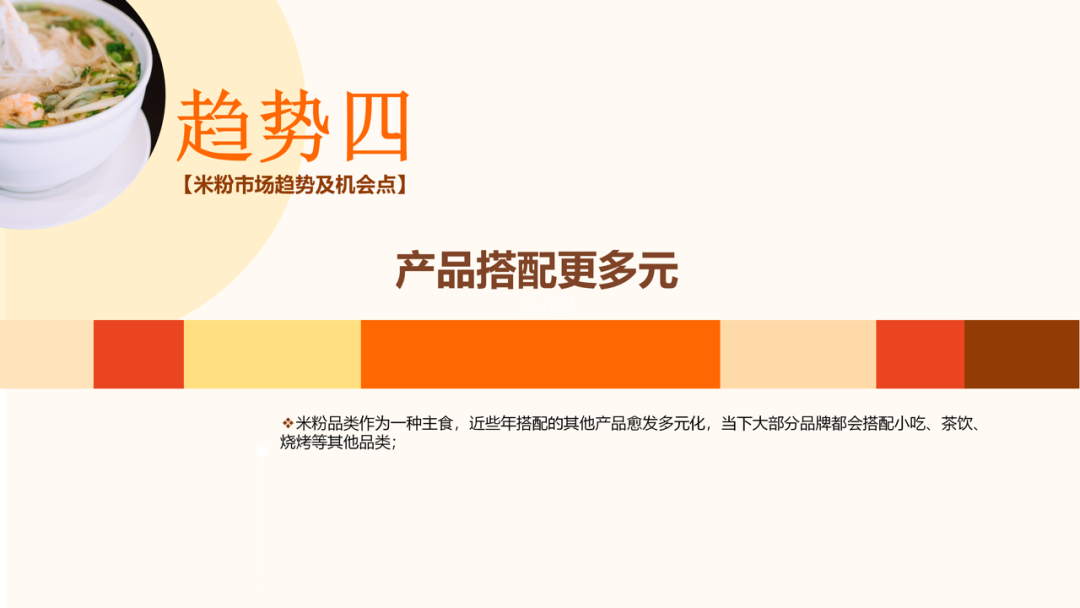 趋势四

【米粉市场趋势及机会点】

产品搭配更多元

❖米粉品类作为一种主食，近些年搭配的其他产品愈发多元化，当下大部分品牌都会搭配小吃、茶饮、烧烤等其他品类；